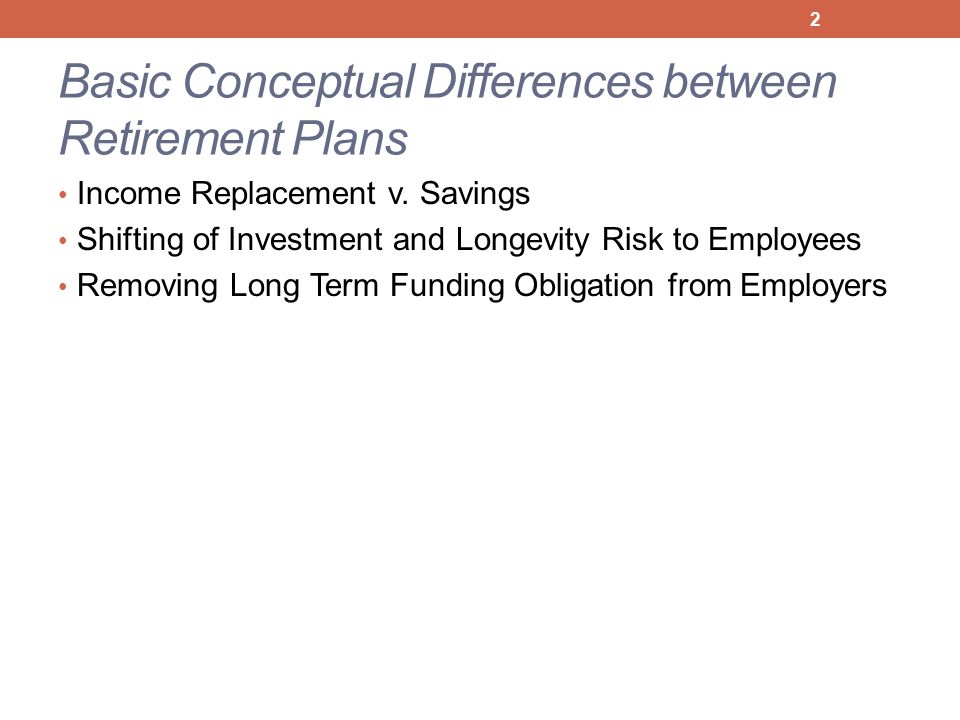 2

Basic Conceptual Differences between Retirement Plans

• Income Replacement v. Savings
• Shifting of Investment and Longevity Risk to Employees
• Removing Long Term Funding Obligation from Employers